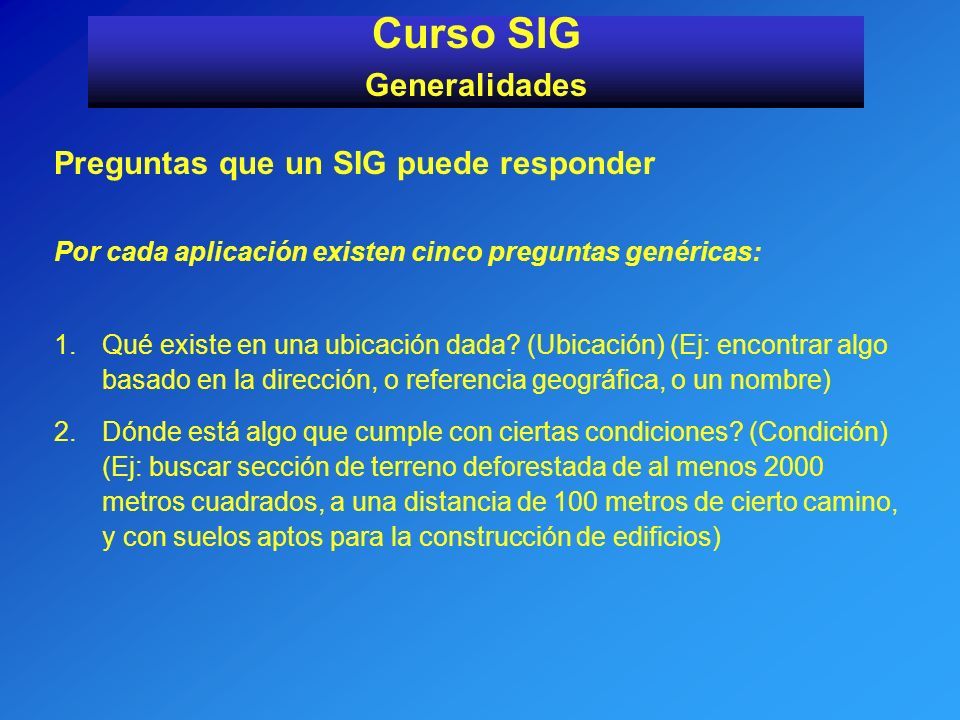 Curso SIG
Generalidades

Preguntas que un SIG puede responder

Por cada aplicación existen cinco preguntas genéricas:

1. Qué existe en una ubicación dada? (Ubicación) (Ej: encontrar algo basado en la dirección, o referencia geográfica, o un nombre)

2. Dónde está algo que cumple con ciertas condiciones? (Condición) (Ej: buscar sección de terreno deforestada de al menos 2000 metros cuadrados, a una distancia de 100 metros de cierto camino, y con suelos aptos para la construcción de edificios)